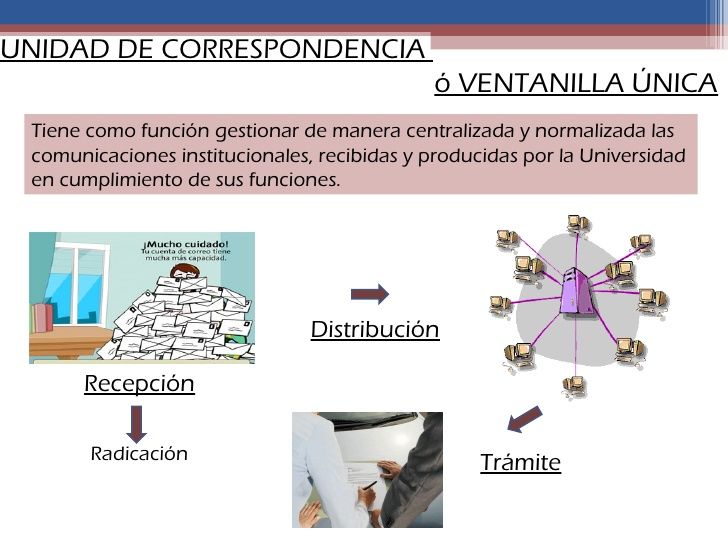 UNIDAD DE CORRESPONDENCIA

ó VENTANILLA ÚNICA

Tiene como función gestionar de manera centralizada y normalizada las comunicaciones institucionales, recibidas y producidas por la Universidad en cumplimiento de sus funciones.

¡Mucho cuidado! Tu cuenta de correo tiene mucha más capacidad.

Recepción

Radicación

Distribución

Trámite